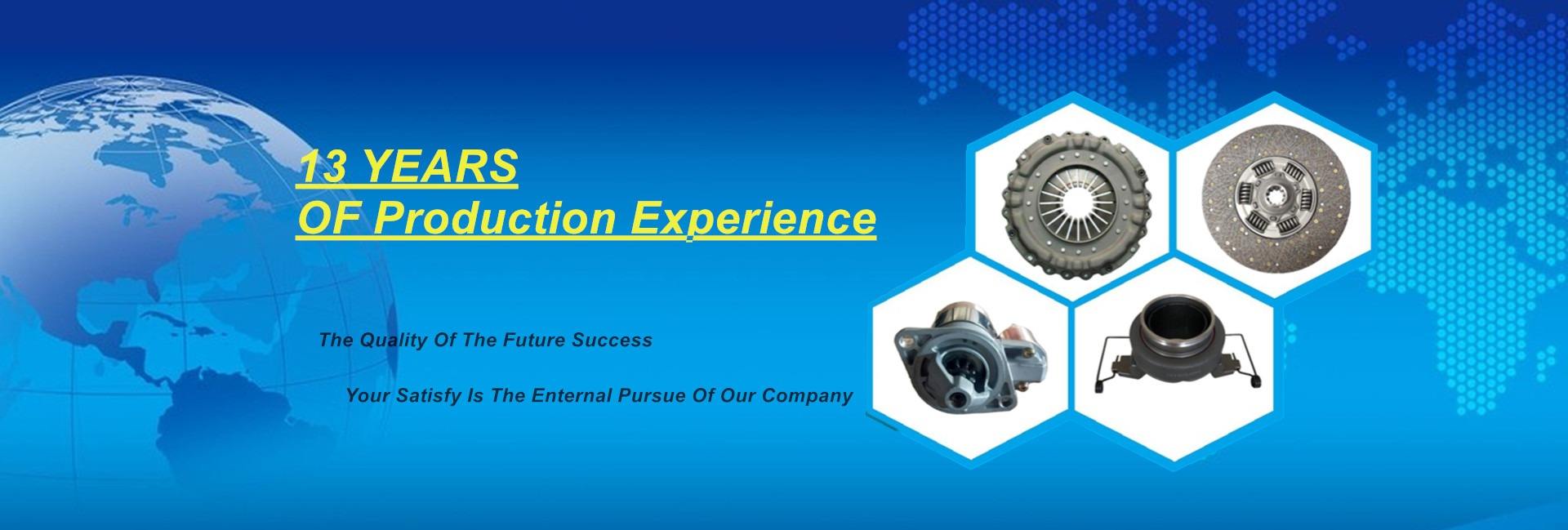 13 YEARS
OF Production Experience

The Quality Of The Future Success

Your Satisfy Is The Enternal Pursue Of Our Company